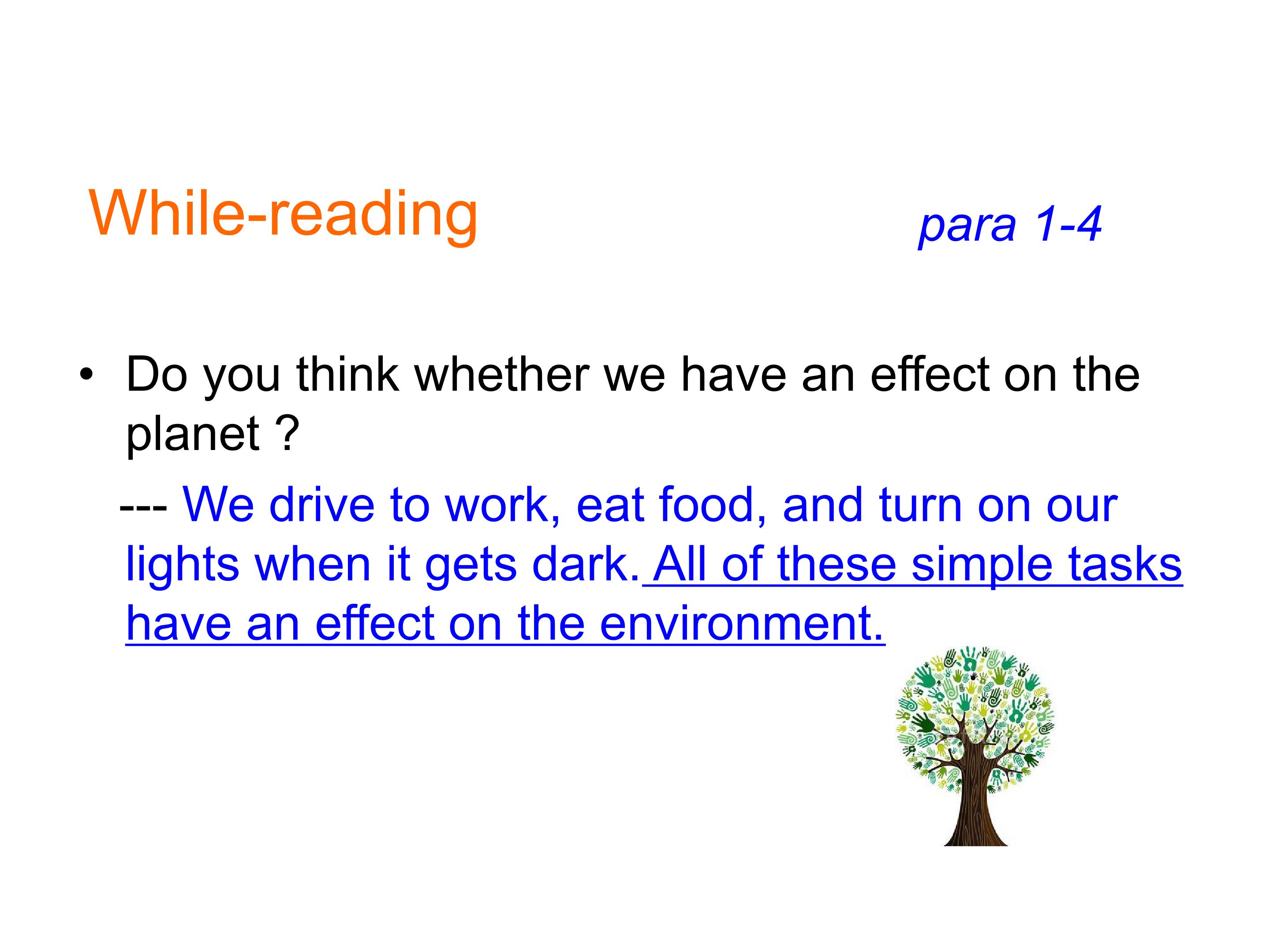 While-reading

para 1-4

• Do you think whether we have an effect on the planet ?

--- We drive to work, eat food, and turn on our lights when it gets dark. All of these simple tasks have an effect on the environment.